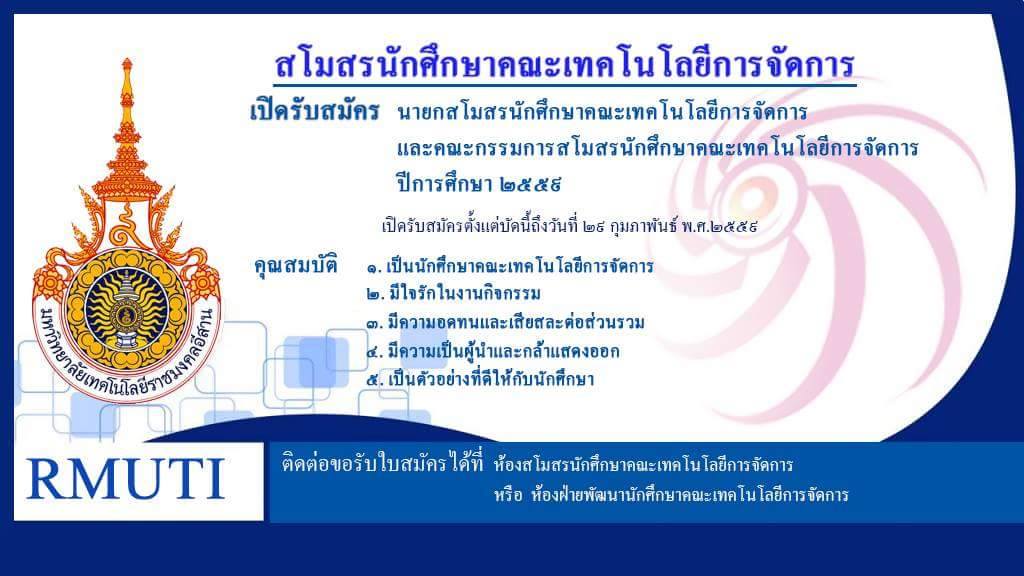 สโมสรนักศึกษาคณะเทคโนโลยีการจัดการ

เปิดรับสมัคร นายกสโมสรนักศึกษาคณะเทคโนโลยีการจัดการ และคณะกรรมการสโมสรนักศึกษาคณะเทคโนโลยีการจัดการ ปีการศึกษา ๒๕๕๙

เปิดรับสมัครตั้งแต่บัดนี้ถึงวันที่ ๒๘ กุมภาพันธ์ พ.ศ.๒๕๕๙

คุณสมบัติ ๑. เป็นนักศึกษาคณะเทคโนโลยีการจัดการ
๒. มีใจรักในงานกิจกรรม
๓. มีความอดทนและเสียสละต่อส่วนรวม
๔. มีความเป็นผู้นำและกล้าแสดงออก
๕. เป็นตัวอย่างที่ดีให้กับนักศึกษา

มหาวิทยาลัยเทคโนโลยีราชมงคลอีสาน

RMUTI

ติดต่อขอรับใบสมัครได้ที่ ห้องสโมสรนักศึกษาคณะเทคโนโลยีการจัดการ
หรือ ห้องฝ่ายพัฒนานักศึกษาคณะเทคโนโลยีการจัดการ